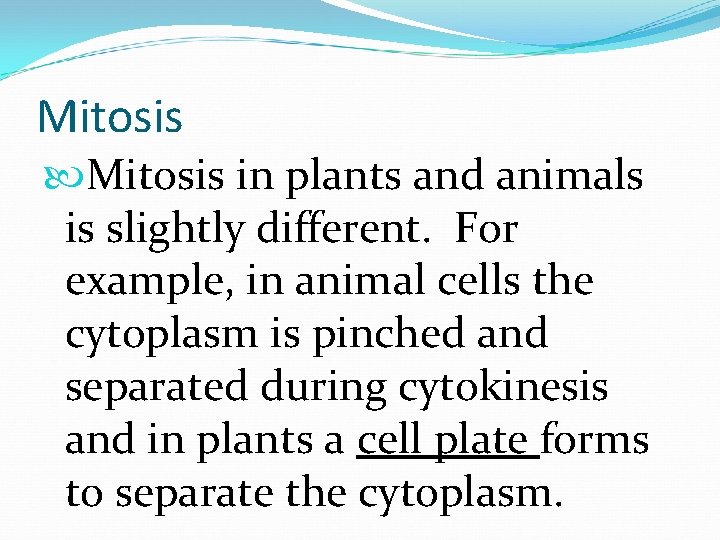 Mitosis

Mitosis in plants and animals is slightly different. For example, in animal cells the cytoplasm is pinched and separated during cytokinesis and in plants a cell plate forms to separate the cytoplasm.